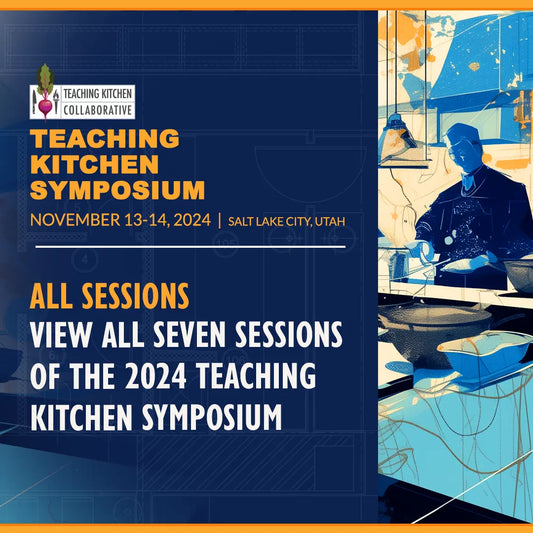 TEACHING KITCHEN COLLABORATIVE

TEACHING KITCHEN SYMPOSIUM

NOVEMBER 13-14, 2024 | SALT LAKE CITY, UTAH

ALL SESSIONS

VIEW ALL SEVEN SESSIONS OF THE 2024 TEACHING KITCHEN SYMPOSIUM